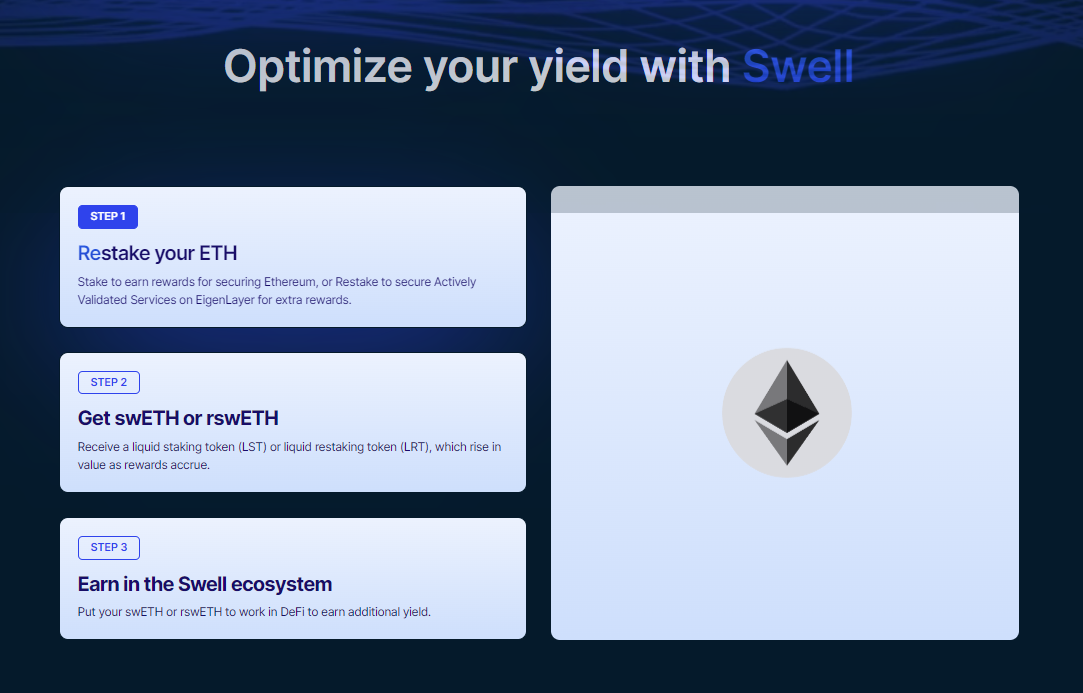 Optimize your yield with Swell

STEP 1

Restake your ETH

Stake to earn rewards for securing Ethereum, or Restake to secure Actively Validated Services on EigenLayer for extra rewards.

STEP 2

Get swETH or rswETH

Receive a liquid staking token (LST) or liquid restaking token (LRT), which rise in value as rewards accrue.

STEP 3

Earn in the Swell ecosystem

Put your swETH or rswETH to work in DeFi to earn additional yield.